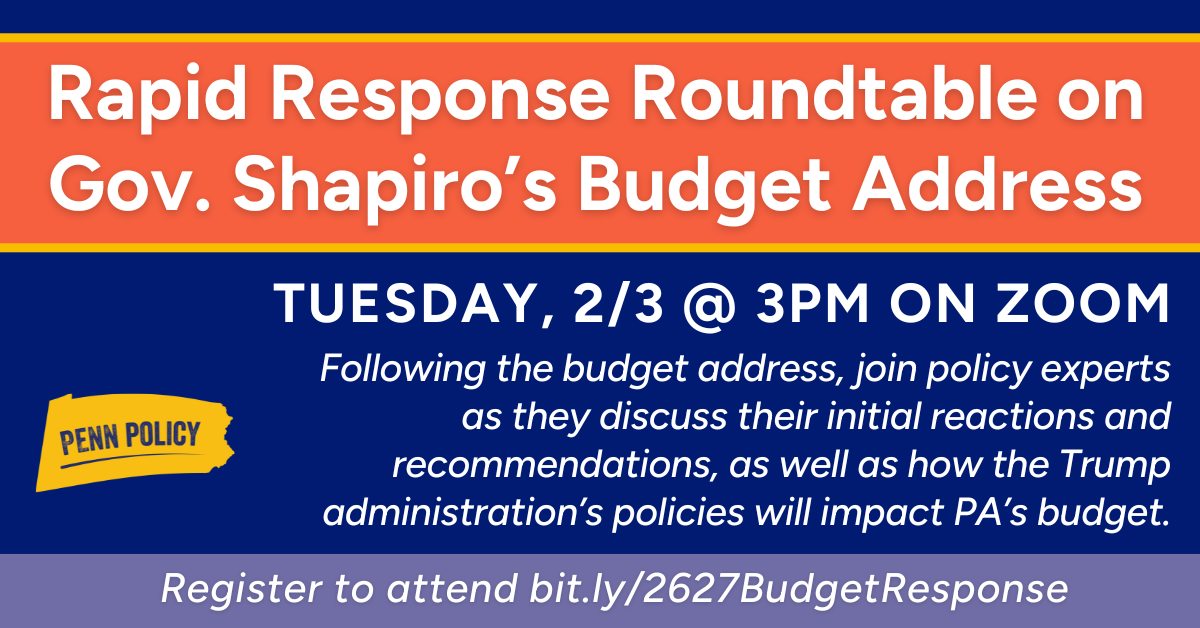 Rapid Response Roundtable on Gov. Shapiro's Budget Address

TUESDAY, 2/3 @ 3PM ON ZOOM

Following the budget address, join policy experts as they discuss their initial reactions and recommendations, as well as how the Trump administration's policies will impact PA's budget.

PENN POLICY

Register to attend bit.ly/2627BudgetResponse